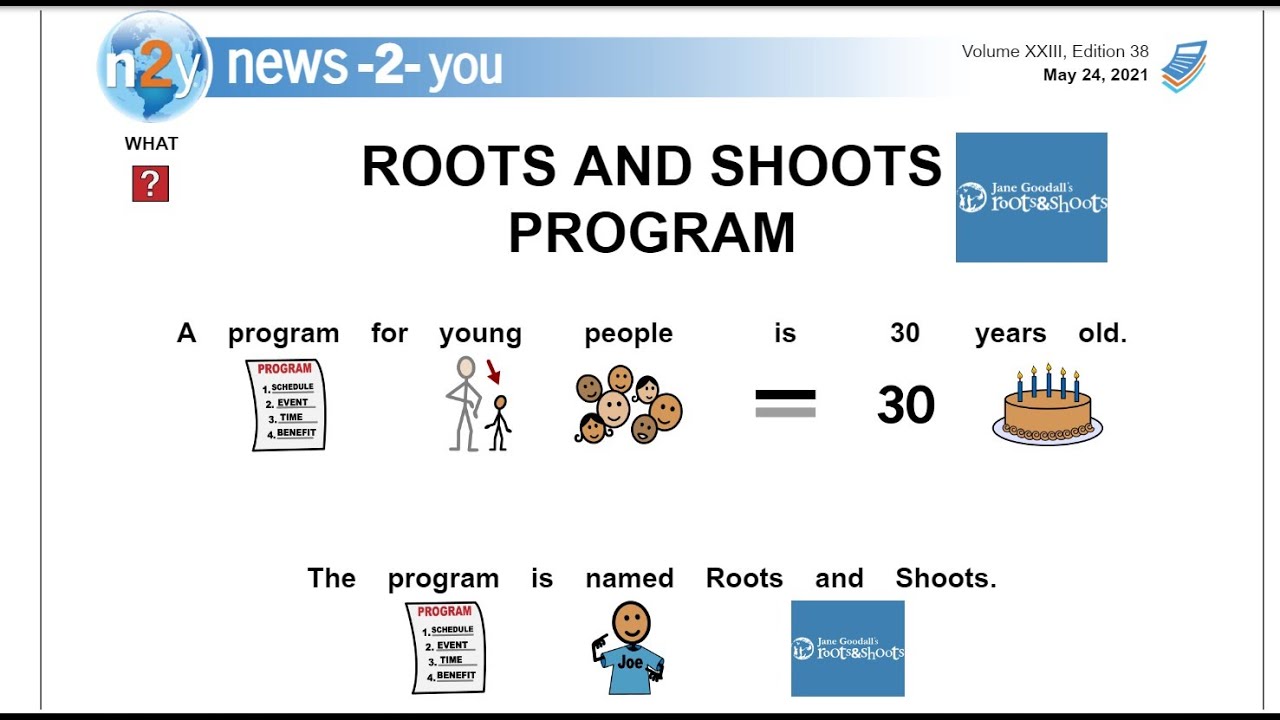 n2y news -2- you

Volume XXIII, Edition 38
May 24, 2021

WHAT
?

ROOTS AND SHOOTS PROGRAM

Jane Goodall's roots&shoots

A program for young people is 30 years old.

PROGRAM
1. SCHEDULE
2. EVENT
3. TIME
4. BENEFIT

30

The program is named Roots and Shoots.

PROGRAM
1. SCHEDULE
2. EVENT
3. TIME
4. BENEFIT

Joe

Jane Goodall's roots&shoots